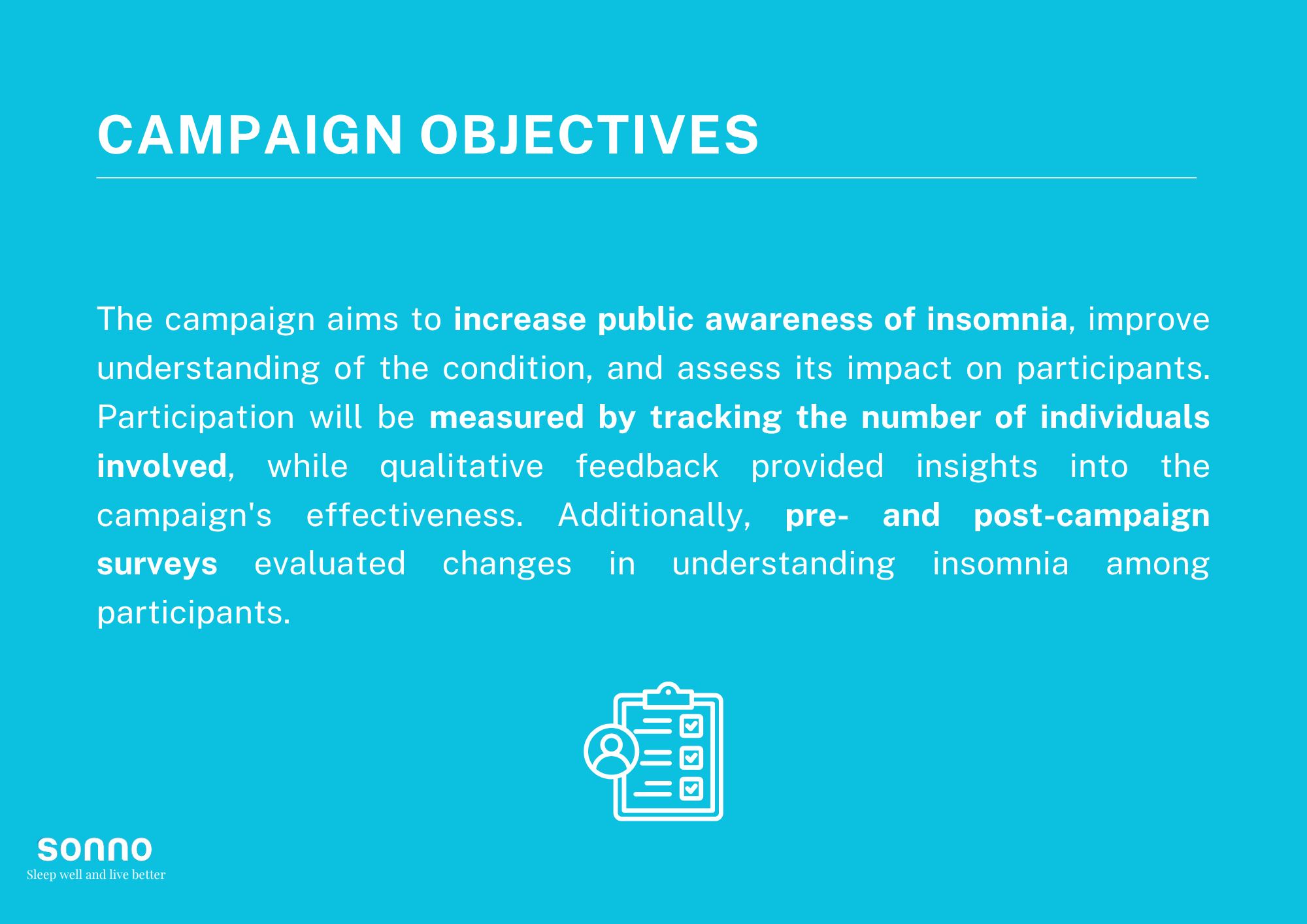 CAMPAIGN OBJECTIVES

The campaign aims to increase public awareness of insomnia, improve understanding of the condition, and assess its impact on participants. Participation will be measured by tracking the number of individuals involved, while qualitative feedback provided insights into the campaign's effectiveness. Additionally, pre- and post-campaign surveys evaluated changes in understanding insomnia among participants.

sonno
Sleep well and live better